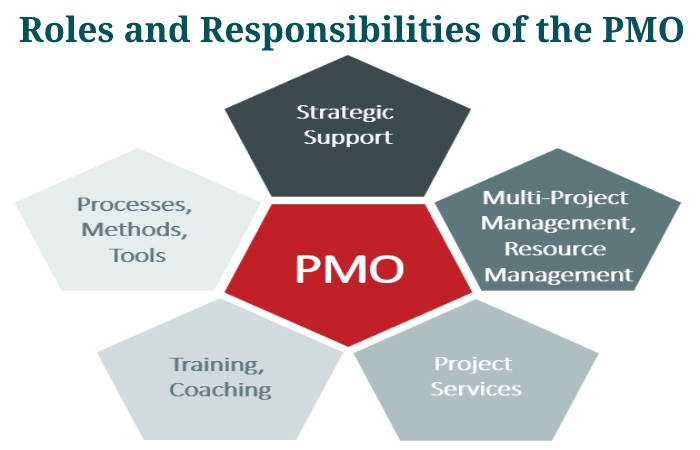 Roles and Responsibilities of the PMO

Strategic Support

Processes, Methods, Tools

PMO

Multi-Project Management, Resource Management

Training, Coaching

Project Services